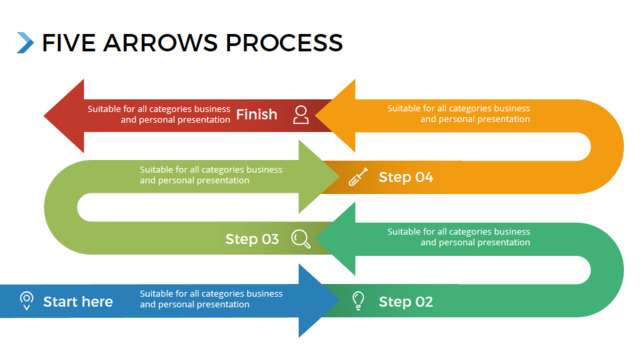 FIVE ARROWS PROCESS

Suitable for all categories business and personal presentation Finish

Suitable for all categories business and personal presentation

Suitable for all categories business and personal presentation

Step 04

Step 03

Suitable for all categories business and personal presentation

Start here

Suitable for all categories business and personal presentation

Step 02